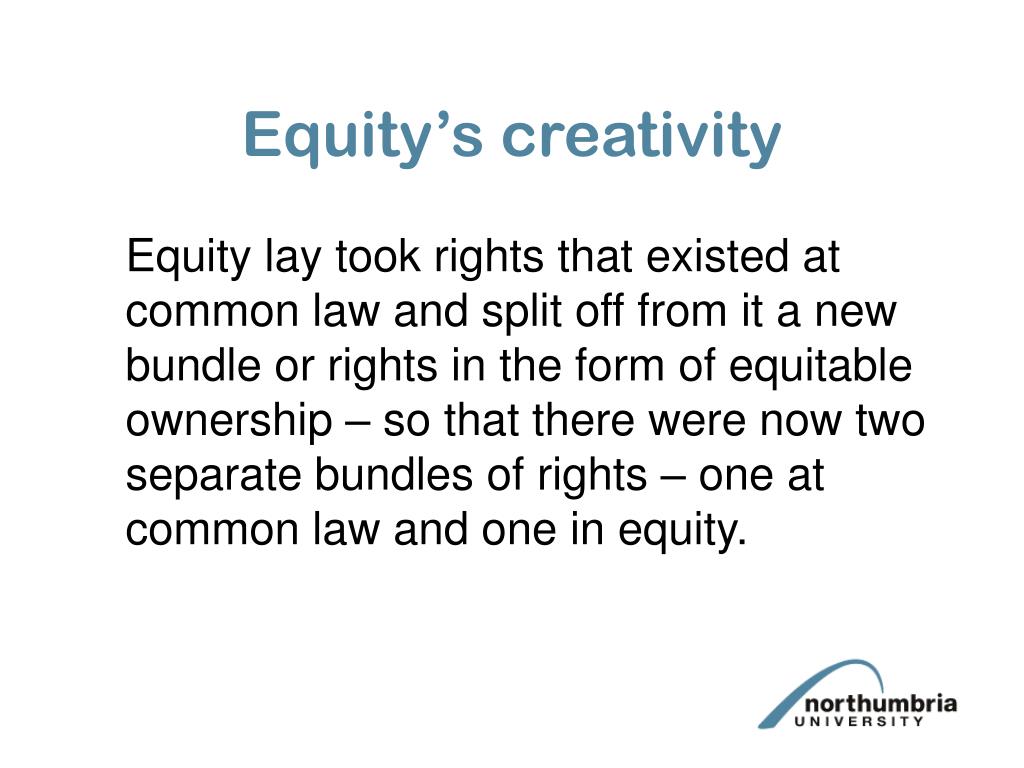 Equity’s creativity

Equity lay took rights that existed at common law and split off from it a new bundle or rights in the form of equitable ownership – so that there were now two separate bundles of rights – one at common law and one in equity.

northumbria
UNIVERSITY